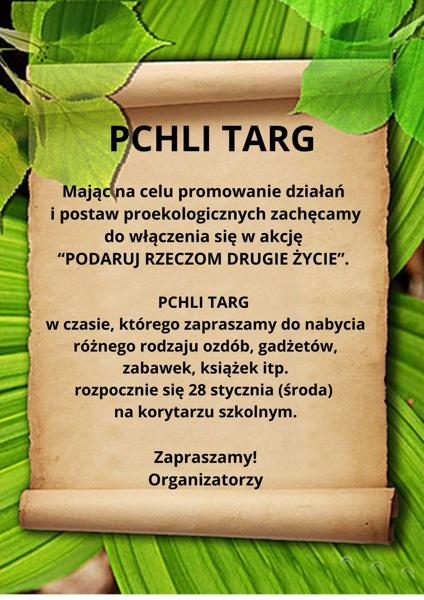 PCHLI TARG

Mając na celu promowanie działań i postaw proekologicznych zachęcamy do włączenia się w akcję “PODARUJ RZECZOM DRUGIE ŻYCIE”.

PCHLI TARG
w czasie, którego zapraszamy do nabycia różnego rodzaju ozdób, gadżetów, zabawek, książek itp.
rozpocznie się 28 stycznia (środa) na korytarzu szkolnym.

Zapraszamy!
Organizatorzy